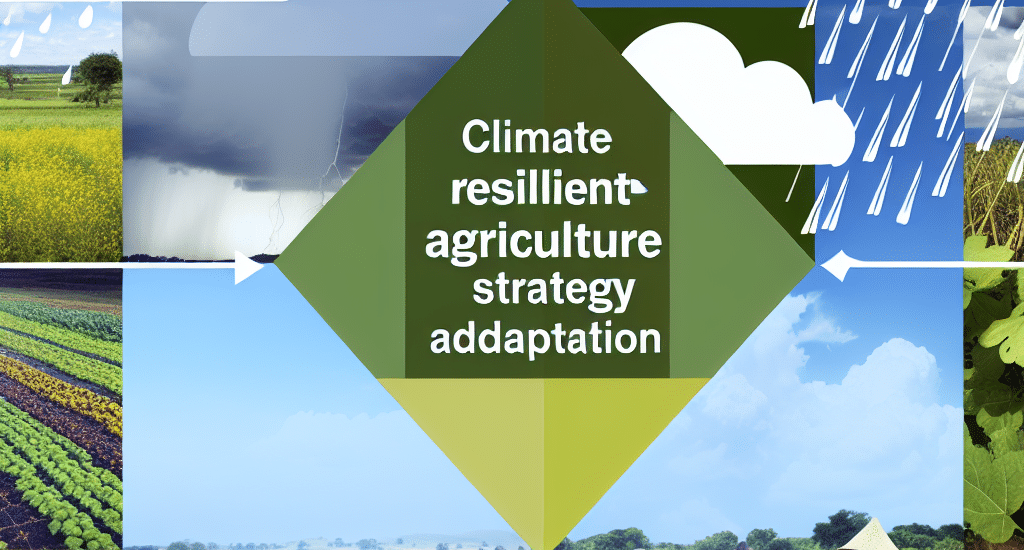 Climate resillient agriculture strategy addaptation